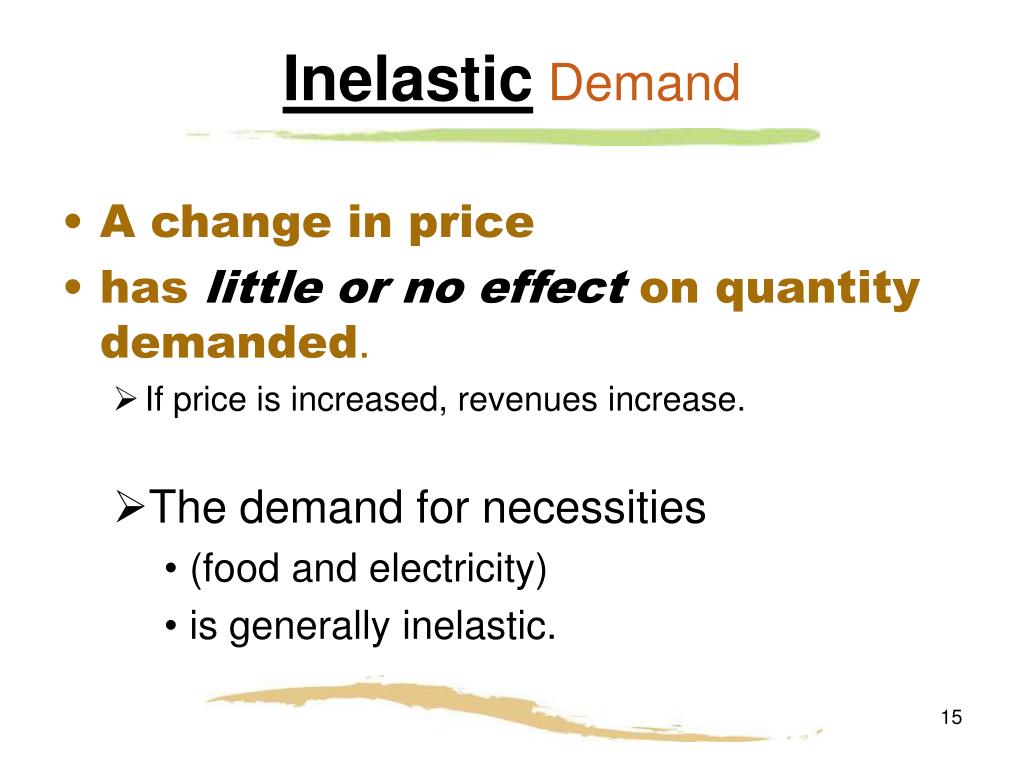 Inelastic Demand

• A change in price
• has little or no effect on quantity demanded.
  ➢ If price is increased, revenues increase.

➢ The demand for necessities
  • (food and electricity)
  • is generally inelastic.

15